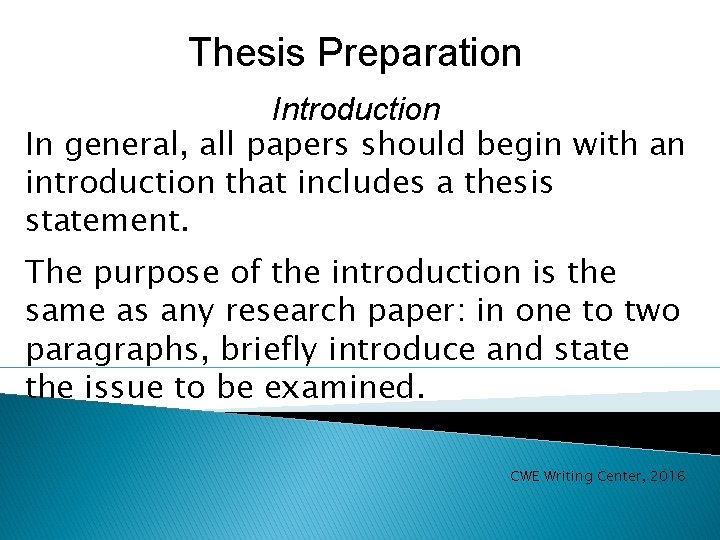 Thesis Preparation

Introduction

In general, all papers should begin with an introduction that includes a thesis statement.

The purpose of the introduction is the same as any research paper: in one to two paragraphs, briefly introduce and state the issue to be examined.

CWE Writing Center, 2016